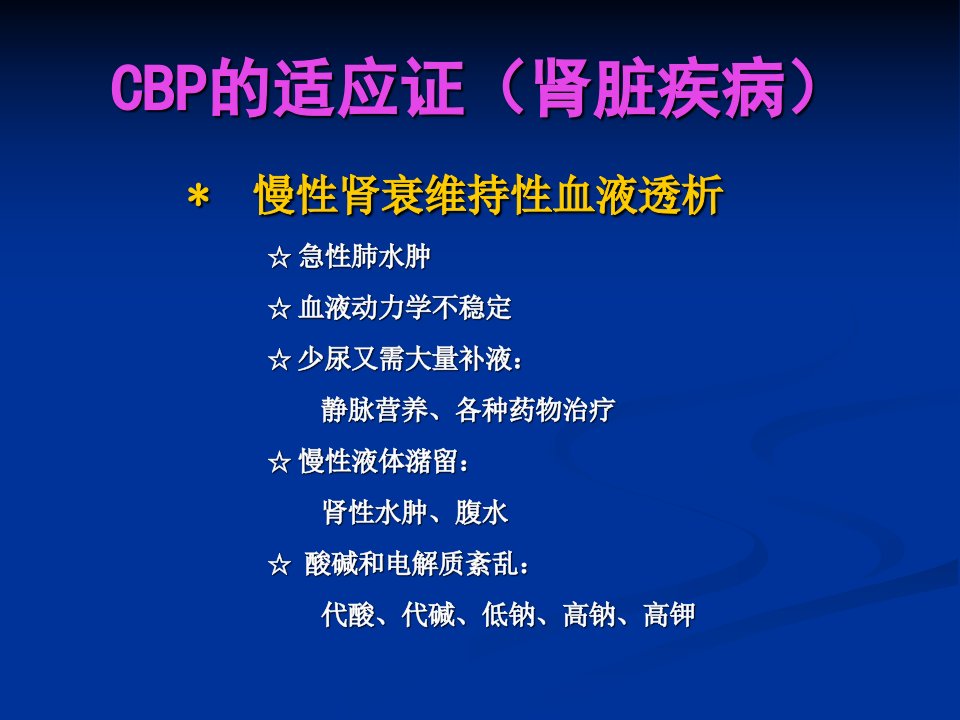 CBP的适应证（肾脏疾病）

* 慢性肾衰维持性血液透析

☆ 急性肺水肿

☆ 血液动力学不稳定

☆ 少尿又需大量补液：

静脉营养、各种药物治疗

☆ 慢性液体潴留：

肾性水肿、腹水

☆ 酸碱和电解质紊乱：

代酸、代碱、低钠、高钠、高钾